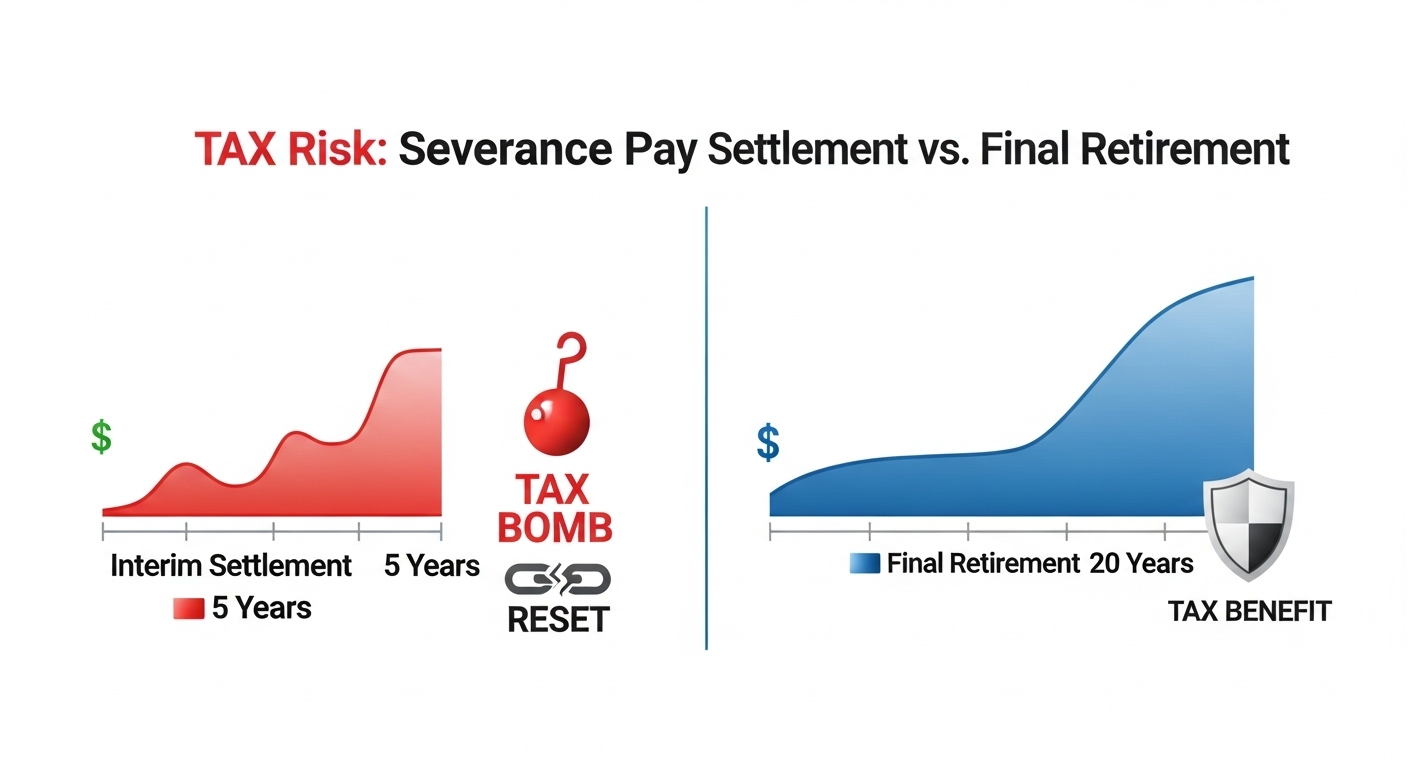 TAX Risk: Severance Pay Settlement vs. Final Retirement

$

Interim Settlement 5 Years

5 Years

TAX BOMB

RESET

$

Final Retirement 20 Years

TAX BENEFIT